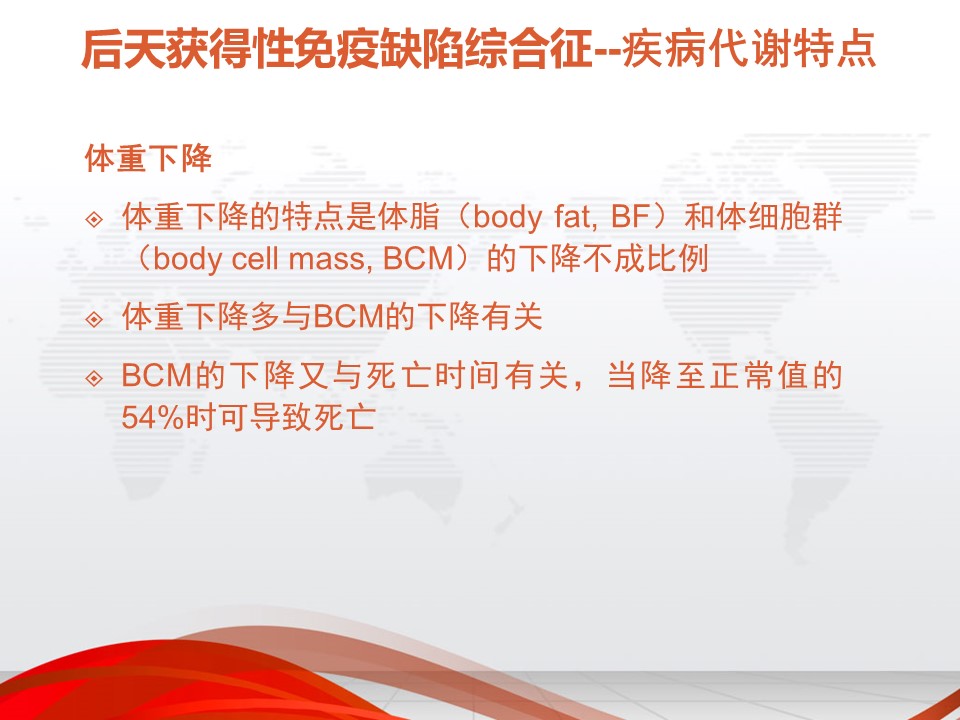 后天获得性免疫缺陷综合征--疾病代谢特点

体重下降

◈ 体重下降的特点是体脂（body fat, BF）和体细胞群（body cell mass, BCM）的下降不成比例

◈ 体重下降多与BCM的下降有关

◈ BCM的下降又与死亡时间有关，当降至正常值的54%时可导致死亡